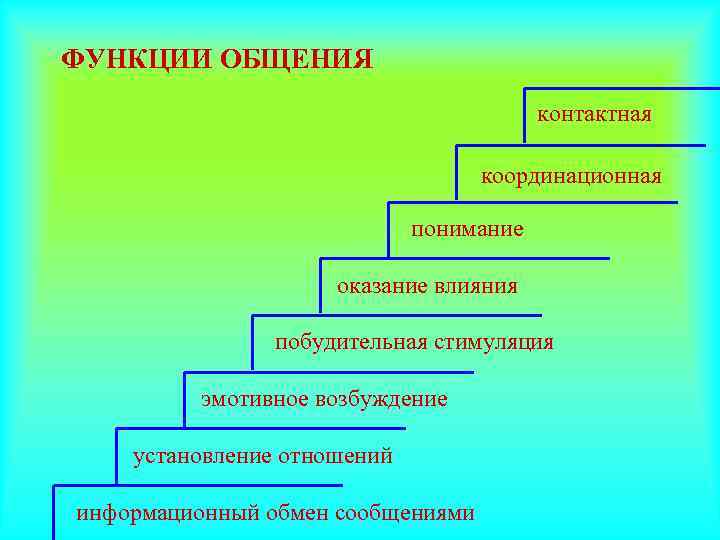 ФУНКЦИИ ОБЩЕНИЯ

контактная

координационная

понимание

оказание влияния

побудительная стимуляция

эмотивное возбуждение

установление отношений

информационный обмен сообщениями